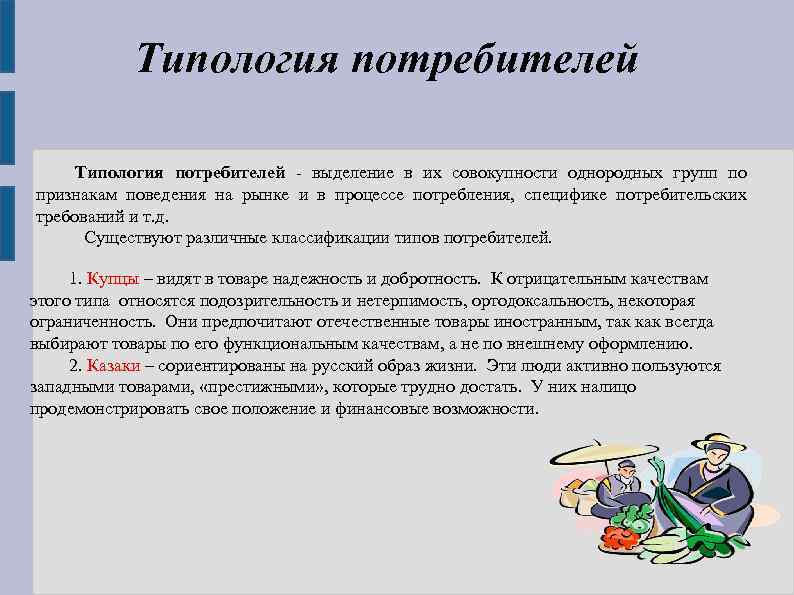 Типология потребителей

Типология потребителей - выделение в их совокупности однородных групп по признакам поведения на рынке и в процессе потребления, специфике потребительских требований и т.д.

Существуют различные классификации типов потребителей.

1. Купцы – видят в товаре надежность и добротность. К отрицательным качествам этого типа относятся подозрительность и нетерпимость, ортодоксальность, некоторая ограниченность. Они предпочитают отечественные товары иностранным, так как всегда выбирают товары по его функциональным качествам, а не по внешнему оформлению.

2. Казаки – сориентированы на русский образ жизни. Эти люди активно пользуются западными товарами, «престижными», которые трудно достать. У них налицо продемонстрировать свое положение и финансовые возможности.